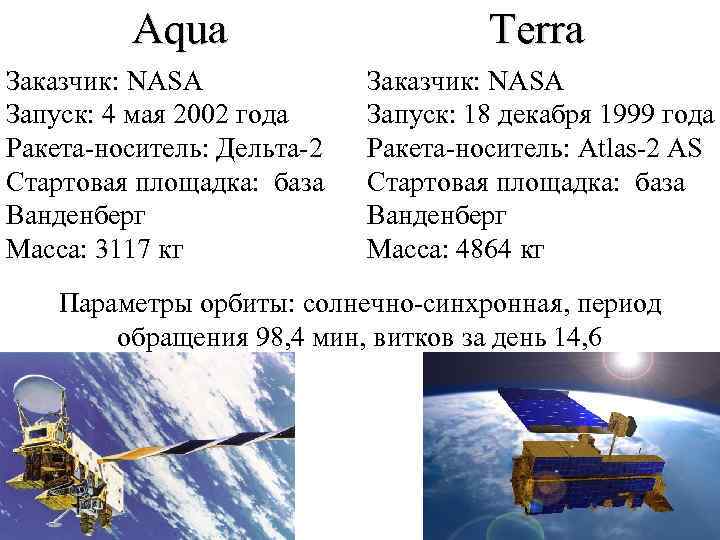 Aqua

Заказчик: NASA
Запуск: 4 мая 2002 года
Ракета-носитель: Дельта-2
Стартовая площадка: база Ванденберг
Масса: 3117 кг

Terra

Заказчик: NASA
Запуск: 18 декабря 1999 года
Ракета-носитель: Atlas-2 AS
Стартовая площадка: база Ванденберг
Масса: 4864 кг

Параметры орбиты: солнечно-синхронная, период обращения 98,4 мин, витков за день 14,6